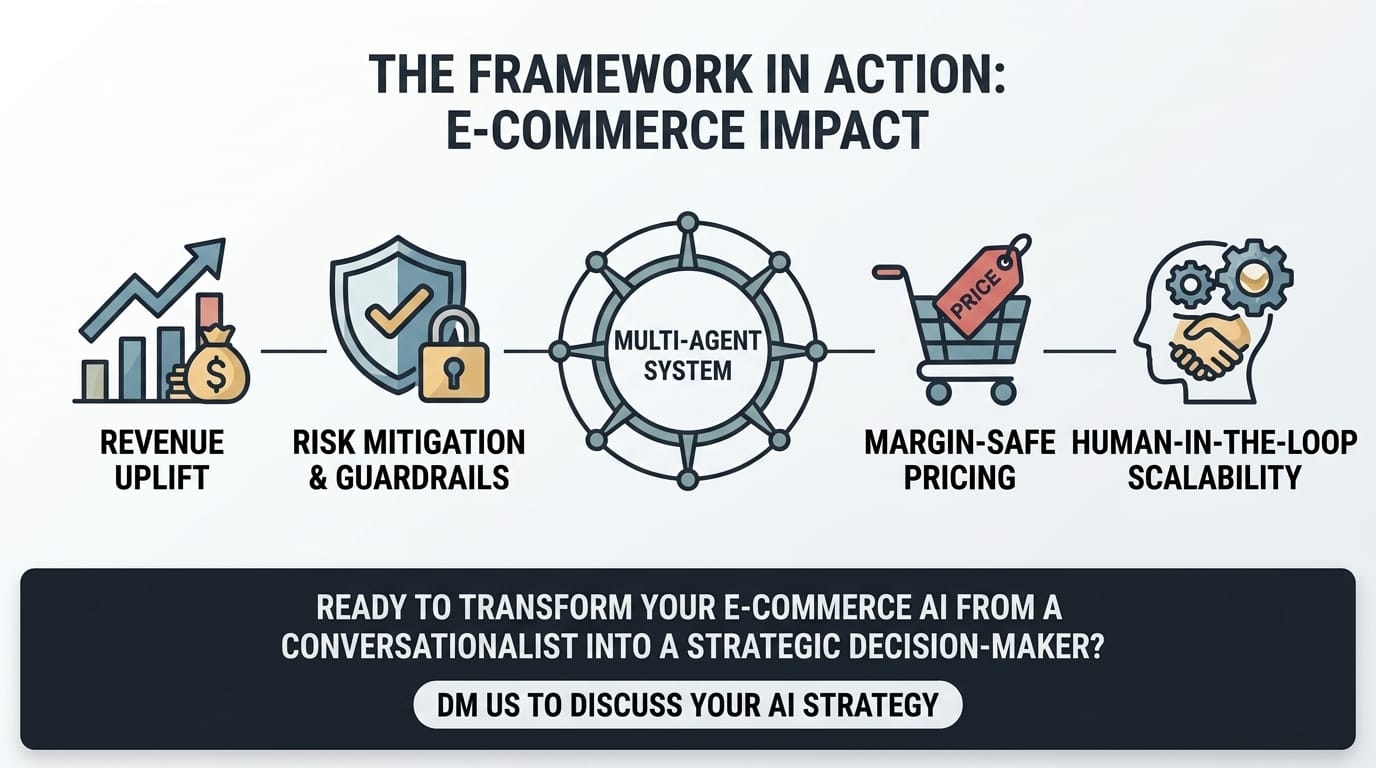 THE FRAMEWORK IN ACTION:
E-COMMERCE IMPACT

REVENUE UPLIFT

RISK MITIGATION & GUARDRAILS

MULTI-AGENT SYSTEM

PRICE

MARGIN-SAFE PRICING

HUMAN-IN-THE-LOOP SCALABILITY

READY TO TRANSFORM YOUR E-COMMERCE AI FROM A CONVERSATIONALIST INTO A STRATEGIC DECISION-MAKER?

DM US TO DISCUSS YOUR AI STRATEGY